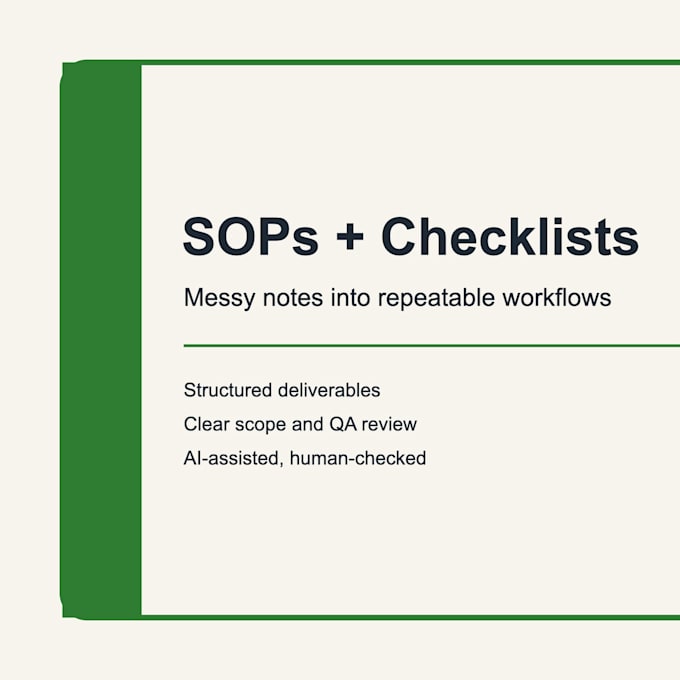 SOPs + Checklists

Messy notes into repeatable workflows

Structured deliverables

Clear scope and QA review

AI-assisted, human-checked